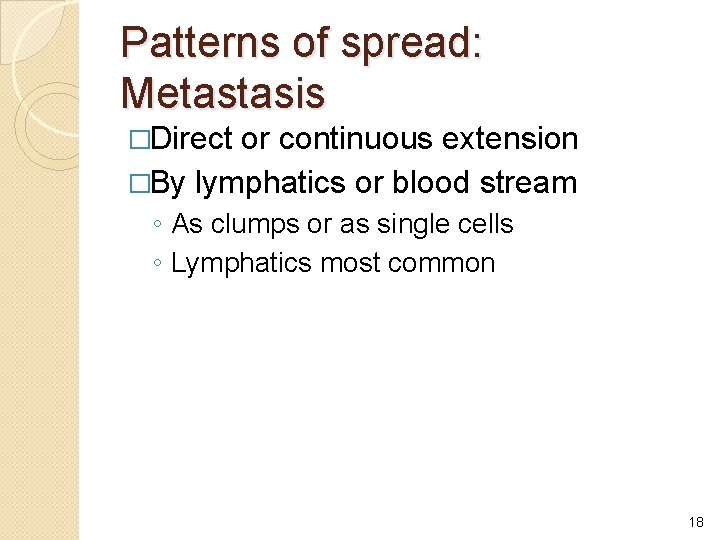 Patterns of spread: Metastasis

□Direct or continuous extension

□By lymphatics or blood stream

◦ As clumps or as single cells

◦ Lymphatics most common

18